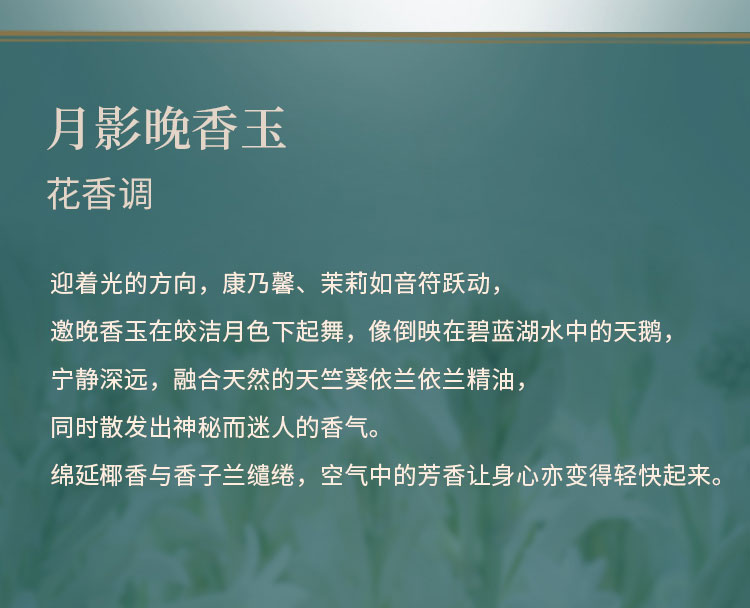 月影晚香玉
花香调

迎着光的方向，康乃馨、茉莉如音符跃动，
邀晚香玉在皎洁月色下起舞，像倒映在碧蓝湖水中的天鹅，
宁静深远，融合天然的天竺葵依兰依兰精油，
同时散发出神秘而迷人的香气。
绵延椰香与香子兰缱绻，空气中的芳香让身心亦变得轻快起来。